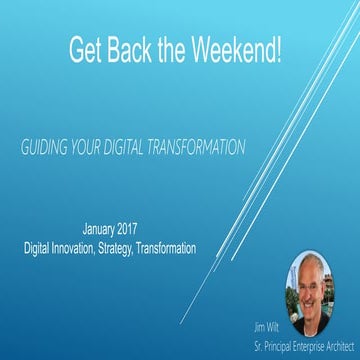 Get Back the Weekend!

GUIDING YOUR DIGITAL TRANSFORMATION

January 2017
Digital Innovation, Strategy, Transformation

Jim Wilt
Sr. Principal Enterprise Architect